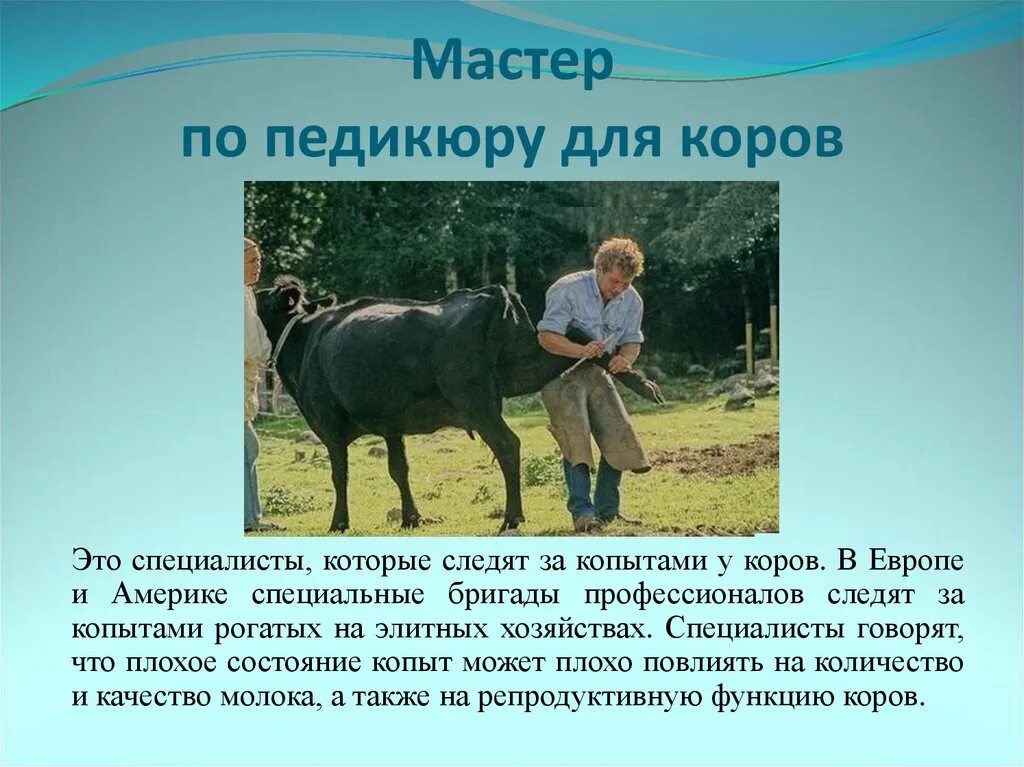 Мастер
по педикюру для коров

Это специалисты, которые следят за копытами у коров. В Европе и Америке специальные бригады профессионалов следят за копытами рогатых на элитных хозяйствах. Специалисты говорят, что плохое состояние копыт может плохо повлиять на количество и качество молока, а также на репродуктивную функцию коров.